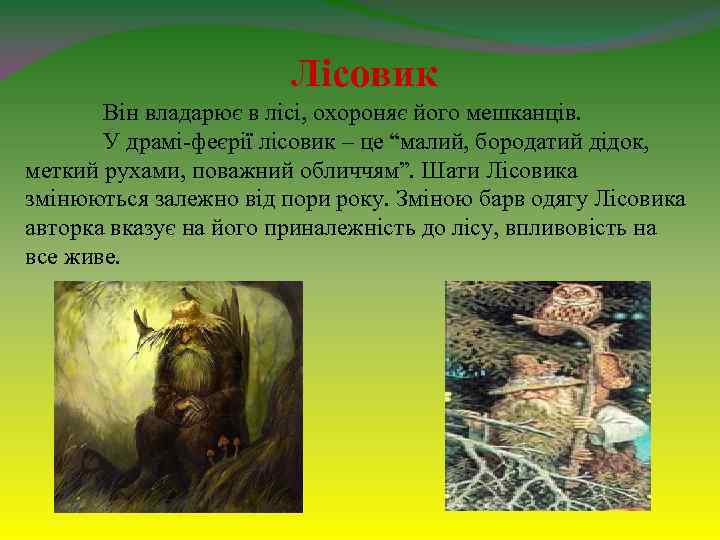 Лісовик

Він владарює в лісі, охороняє його мешканців.

У драмі-феєрії лісовик – це “малий, бородатий дідок, меткий рухами, поважний обличчям”. Шати Лісовика змінюються залежно від пори року. Зміною барв одягу Лісовика авторка вказує на його приналежність до лісу, впливовість на все живе.